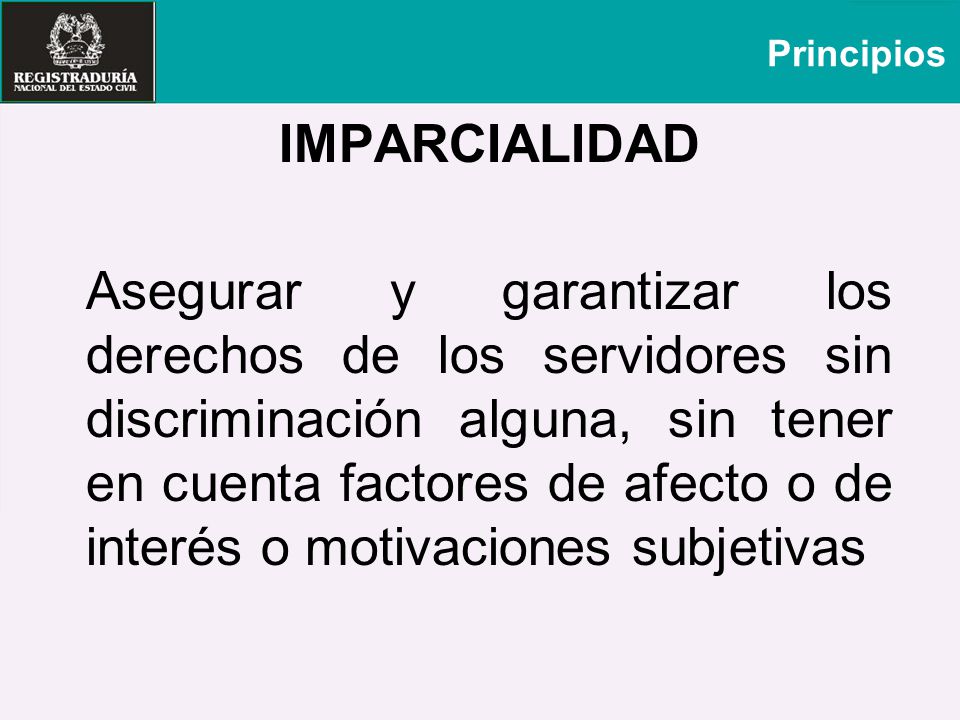 REGISTRADURÍA
NACIONAL DEL ESTADO CIVIL

Principios

IMPARCIALIDAD

Asegurar y garantizar los derechos de los servidores sin discriminación alguna, sin tener en cuenta factores de afecto o de interés o motivaciones subjetivas